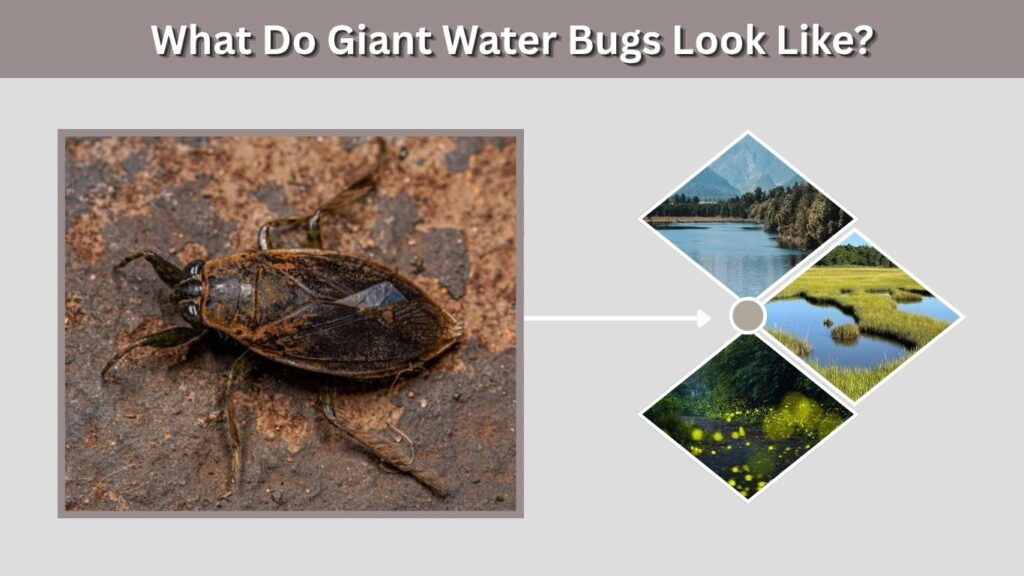 What Do Giant Water Bugs Look Like?